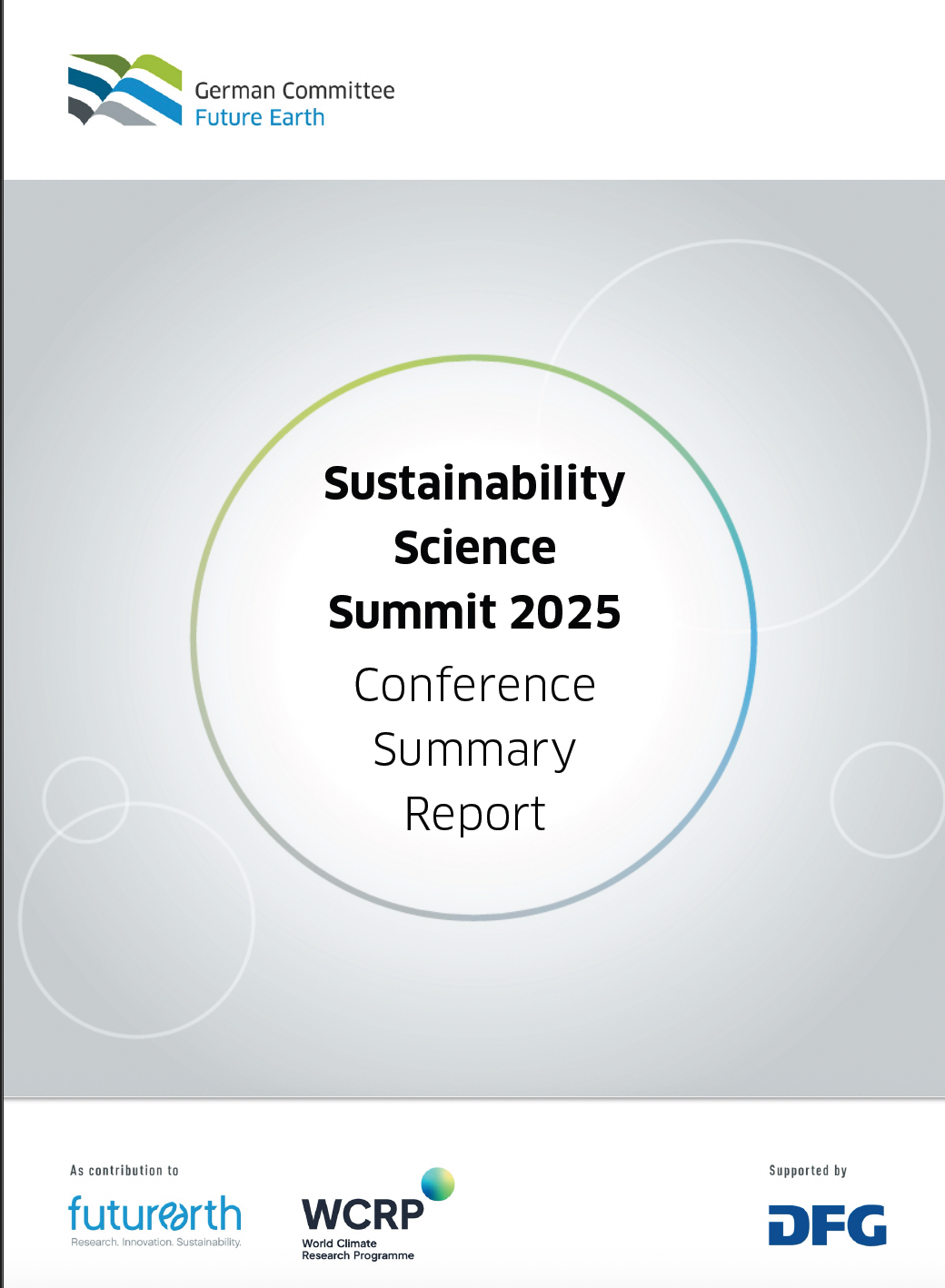 German Committee
Future Earth

Sustainability Science Summit 2025

Conference Summary Report

As contribution to

futurearth
Research. Innovation. Sustainability.

WCRP
World Climate
Research Programme

Supported by

DFG